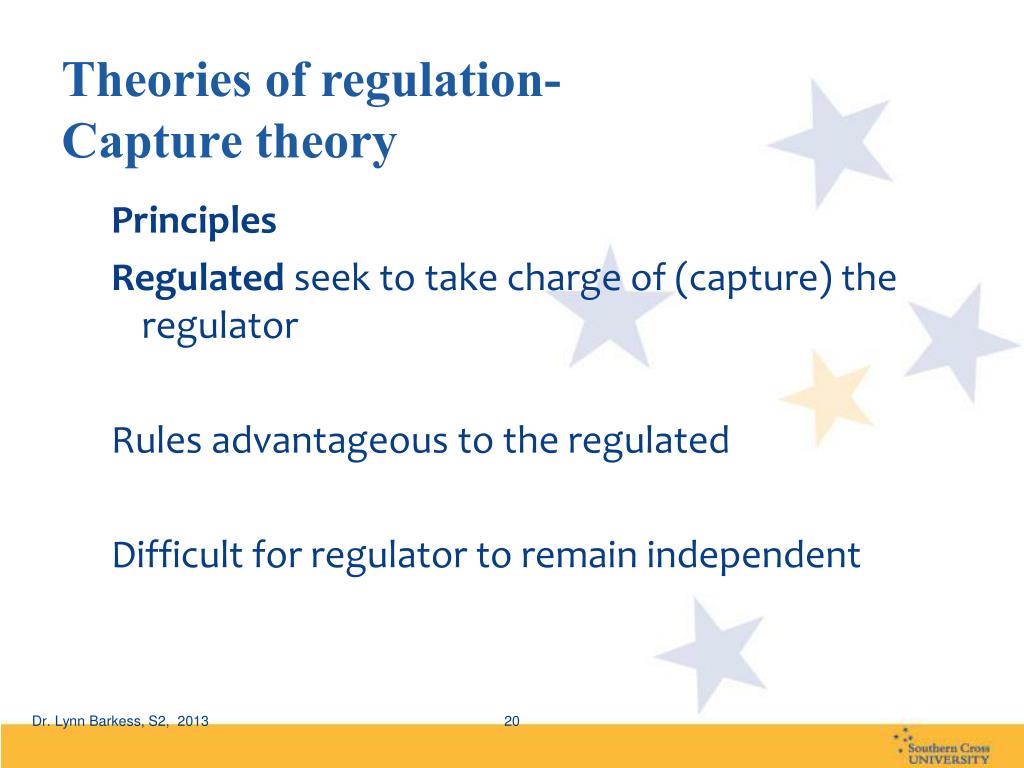 Theories of regulation-
Capture theory

Principles

Regulated seek to take charge of (capture) the regulator

Rules advantageous to the regulated

Difficult for regulator to remain independent

Dr. Lynn Barkess, S2, 2013

20

Southern Cross
UNIVERSITY